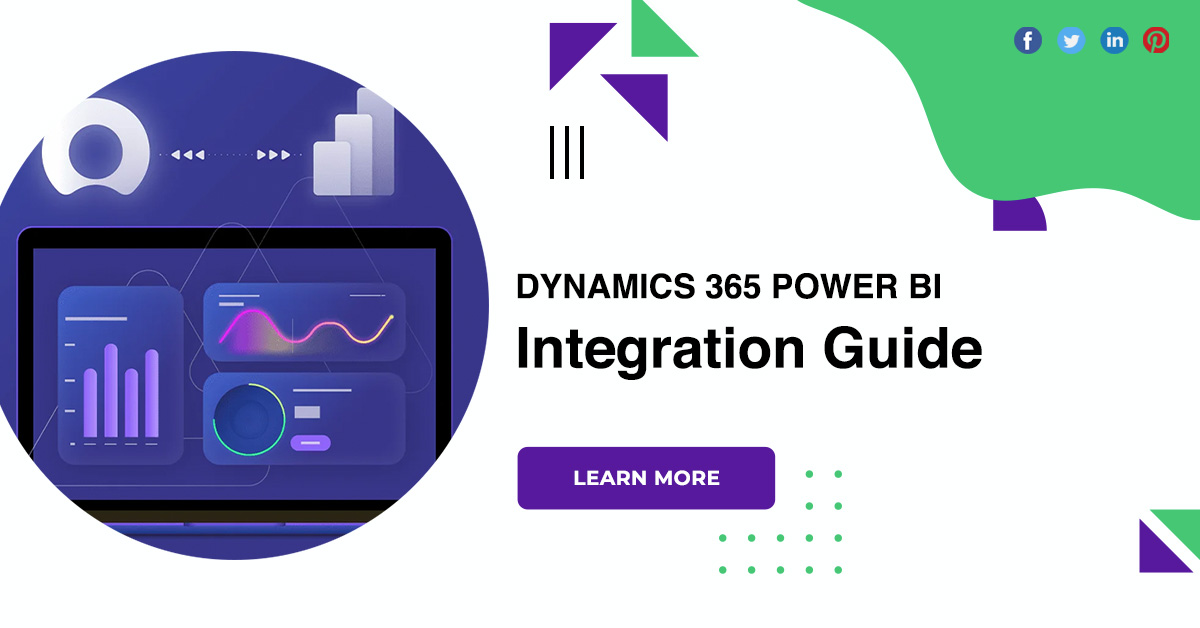 DYNAMICS 365 POWER BI
Integration Guide

LEARN MORE